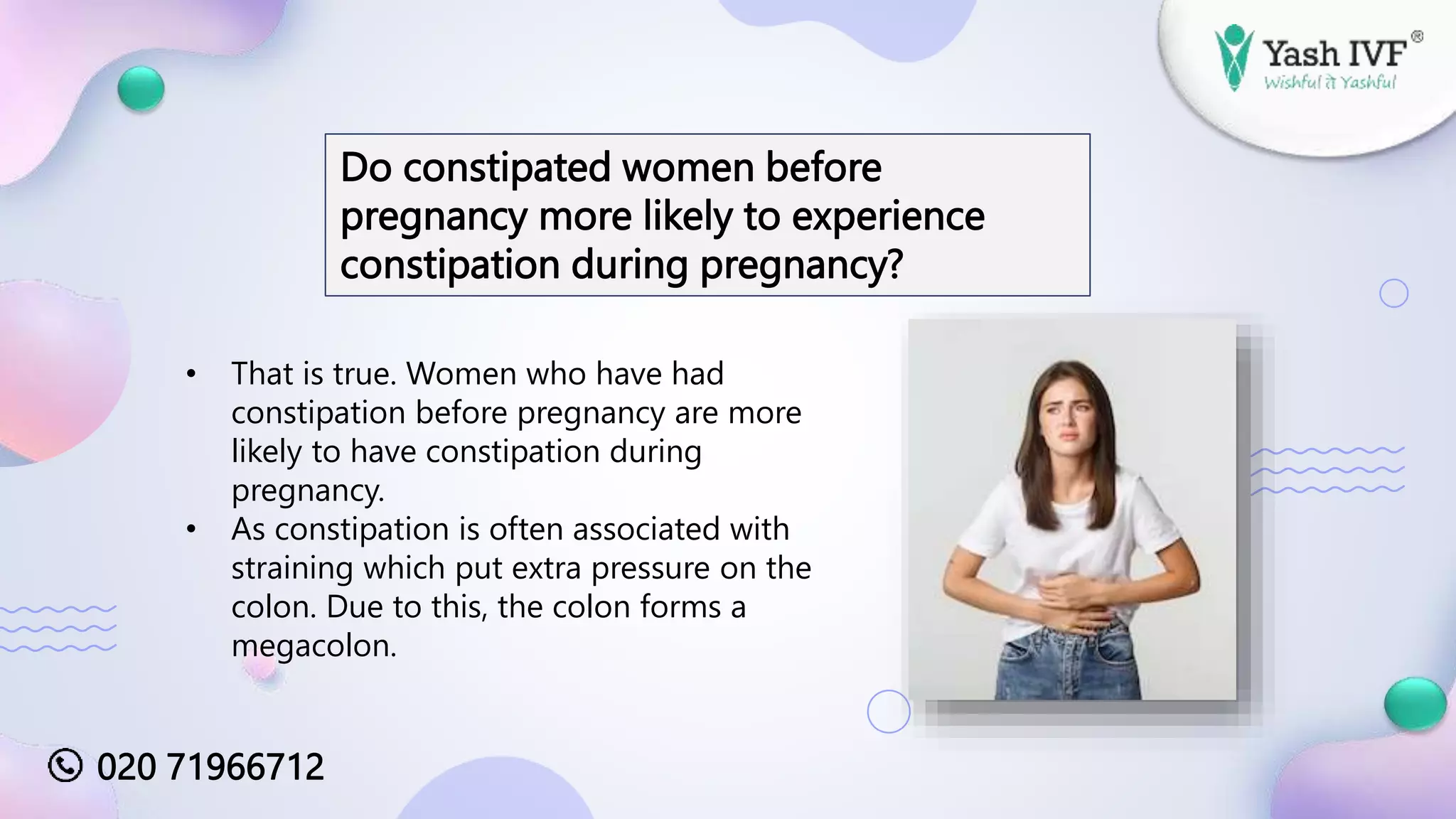 Yash IVF®
Wishful से Yashful

Do constipated women before pregnancy more likely to experience constipation during pregnancy?

• That is true. Women who have had constipation before pregnancy are more likely to have constipation during pregnancy.
• As constipation is often associated with straining which put extra pressure on the colon. Due to this, the colon forms a megacolon.

020 71966712